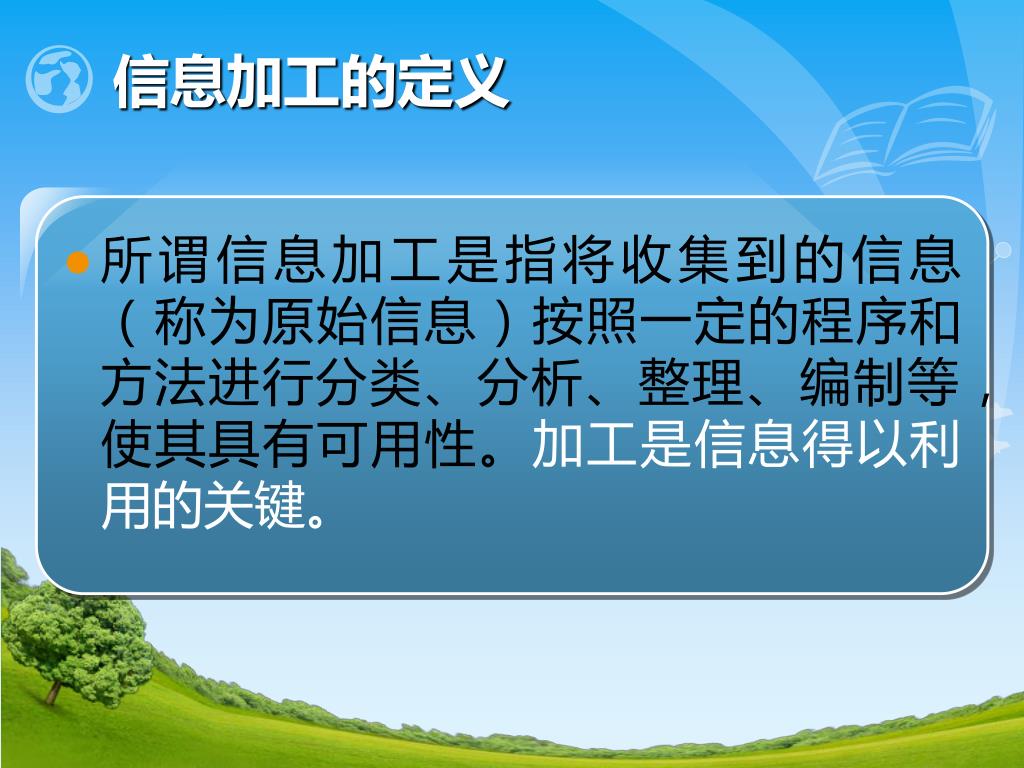 信息加工的定义

所谓信息加工是指将收集到的信息（称为原始信息）按照一定的程序和方法进行分类、分析、整理、编制等，使其具有可用性。加工是信息得以利用的关键。